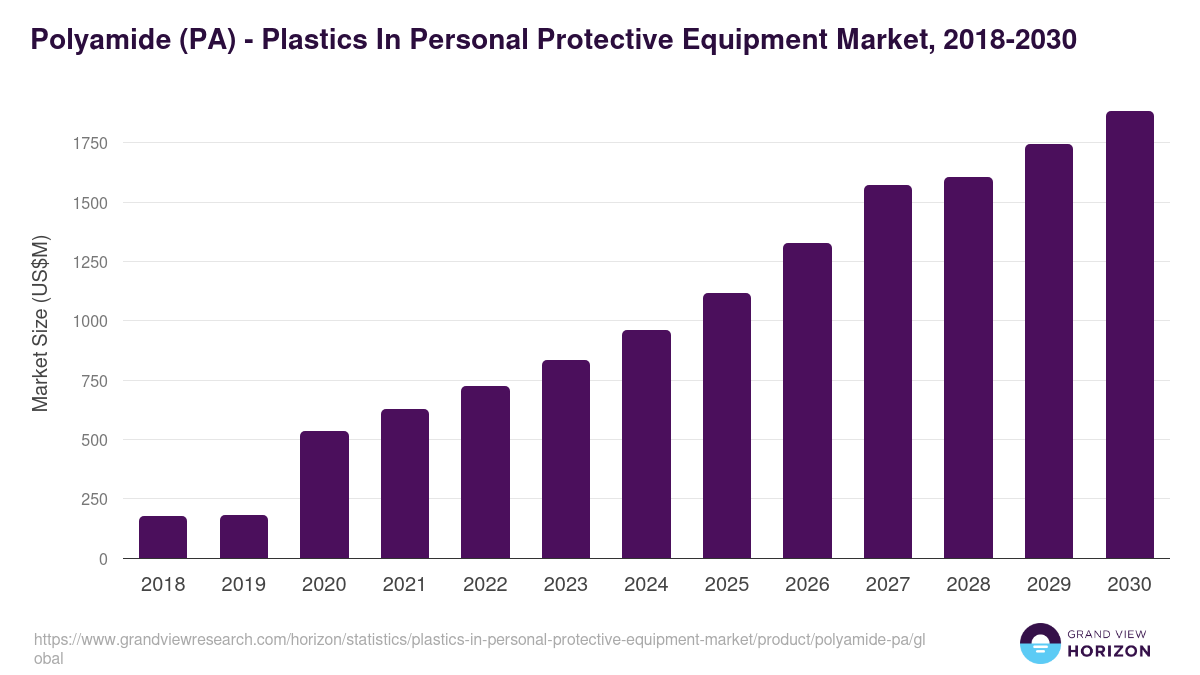 Polyamide (PA) - Plastics In Personal Protective Equipment Market, 2018-2030

Market Size (US$M)

1750
1500
1250
1000
750
500
250
0

2018 2019 2020 2021 2022 2023 2024 2025 2026 2027 2028 2029 2030

https://www.grandviewresearch.com/horizon/statistics/plastics-in-personal-protective-equipment-market/product/polyamide-pa/global

GRAND VIEW
HORIZON